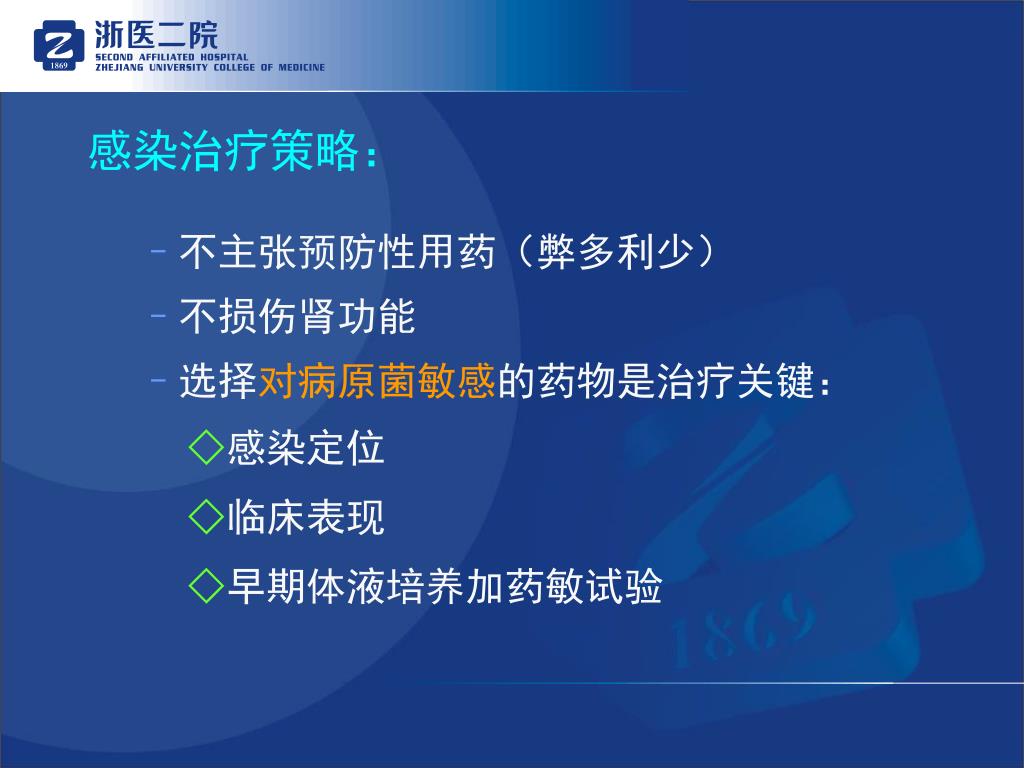 1869 浙医二院
SECOND AFFILIATED HOSPITAL
ZHEJIANG UNIVERSITY COLLEGE OF MEDICINE

感染治疗策略：

– 不主张预防性用药（弊多利少）
– 不损伤肾功能
– 选择对病原菌敏感的药物是治疗关键：
◇感染定位
◇临床表现
◇早期体液培养加药敏试验

1869